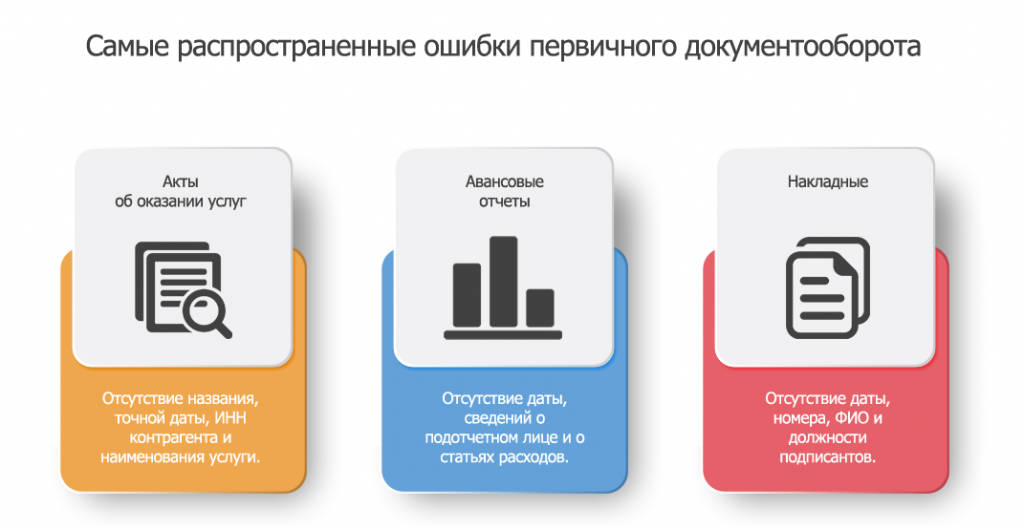 Самые распространенные ошибки первичного документооборота

Акты об оказании услуг

Отсутствие названия, точной даты, ИНН контрагента и наименования услуги.

Авансовые отчеты

Отсутствие даты, сведений о подотчетном лице и о статьях расходов.

Накладные

Отсутствие даты, номера, ФИО и должности подписантов.